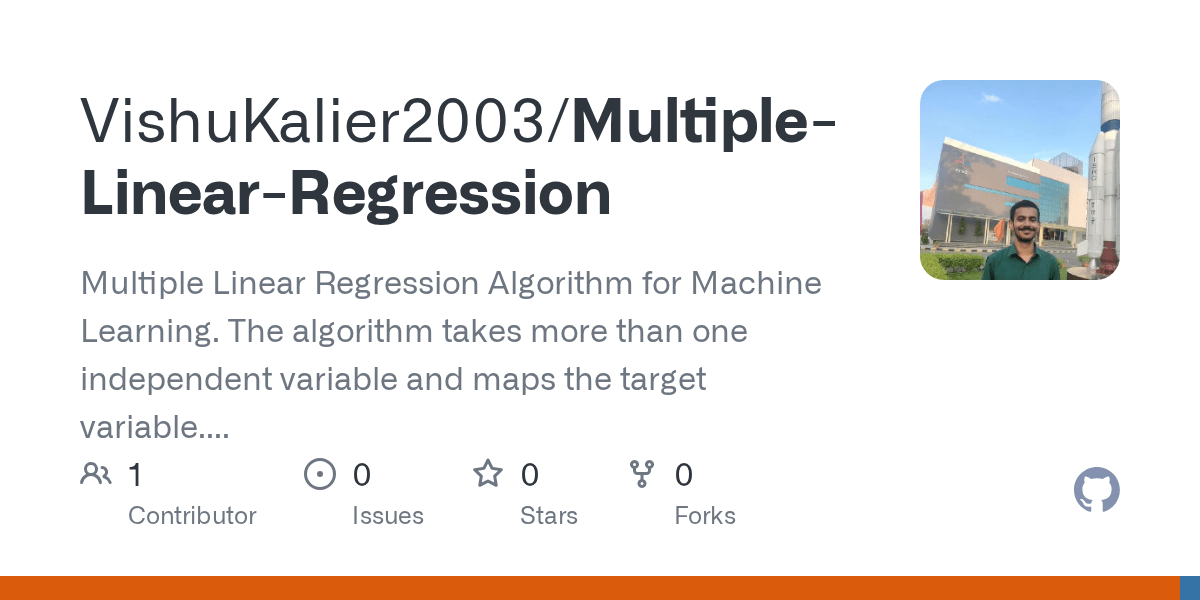 VishuKalier2003/Multiple-Linear-Regression

Multiple Linear Regression Algorithm for Machine Learning. The algorithm takes more than one independent variable and maps the target variable....

1 Contributor

0 Issues

0 Stars

0 Forks